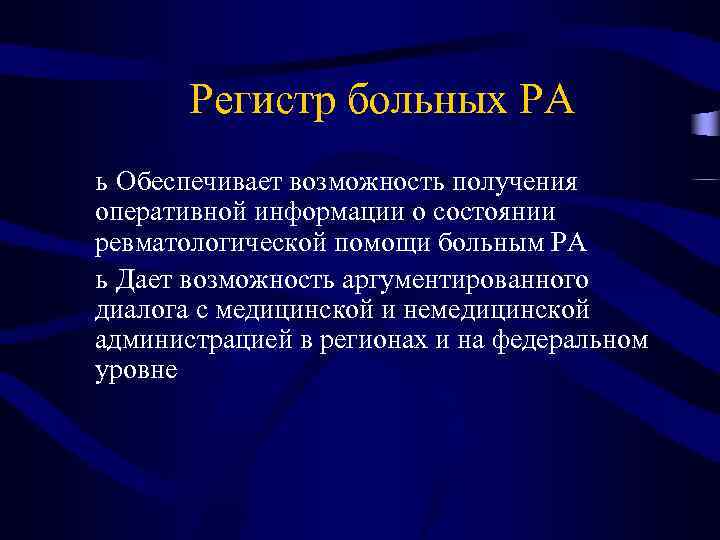 Регистр больных РА

ь Обеспечивает возможность получения оперативной информации о состоянии ревматологической помощи больным РА

ь Дает возможность аргументированного диалога с медицинской и немедицинской администрацией в регионах и на федеральном уровне